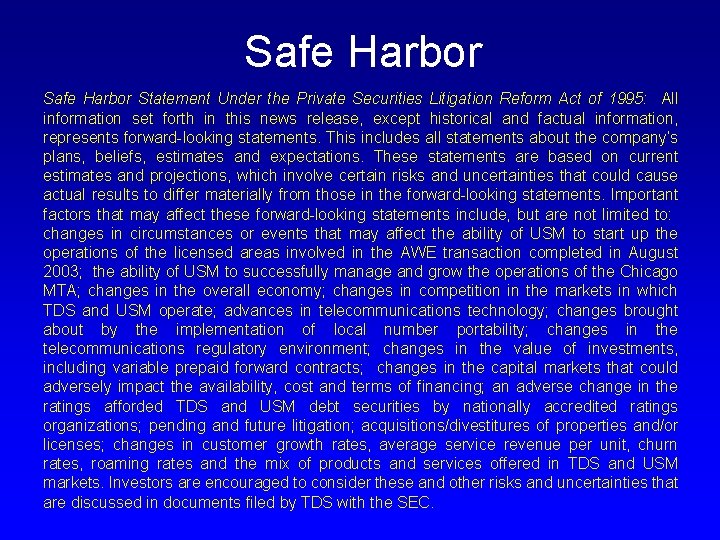 Safe Harbor

Safe Harbor Statement Under the Private Securities Litigation Reform Act of 1995: All information set forth in this news release, except historical and factual information, represents forward-looking statements. This includes all statements about the company's plans, beliefs, estimates and expectations. These statements are based on current estimates and projections, which involve certain risks and uncertainties that could cause actual results to differ materially from those in the forward-looking statements. Important factors that may affect these forward-looking statements include, but are not limited to: changes in circumstances or events that may affect the ability of USM to start up the operations of the licensed areas involved in the AWE transaction completed in August 2003; the ability of USM to successfully manage and grow the operations of the Chicago MTA; changes in the overall economy; changes in competition in the markets in which TDS and USM operate; advances in telecommunications technology; changes brought about by the implementation of local number portability; changes in the telecommunications regulatory environment; changes in the value of investments, including variable prepaid forward contracts; changes in the capital markets that could adversely impact the availability, cost and terms of financing; an adverse change in the ratings afforded TDS and USM debt securities by nationally accredited ratings organizations; pending and future litigation; acquisitions/divestitures of properties and/or licenses; changes in customer growth rates, average service revenue per unit, churn rates, roaming rates and the mix of products and services offered in TDS and USM markets. Investors are encouraged to consider these and other risks and uncertainties that are discussed in documents filed by TDS with the SEC.